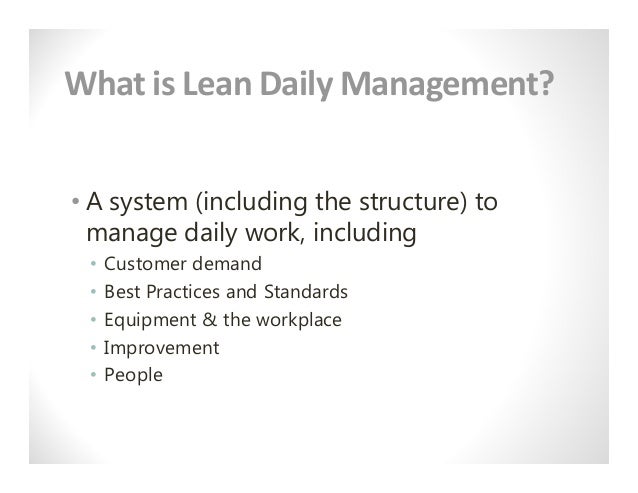 What is Lean Daily Management?

• A system (including the structure) to manage daily work, including
 • Customer demand
 • Best Practices and Standards
 • Equipment & the workplace
 • Improvement
 • People